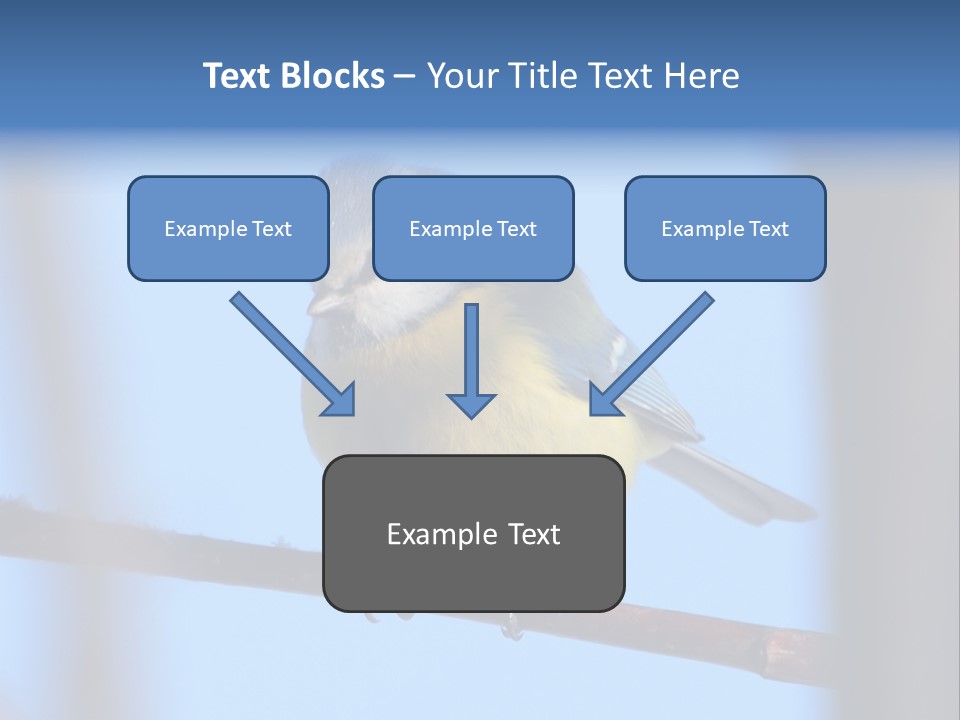 Text Blocks – Your Title Text Here

Example Text

Example Text

Example Text

Example Text